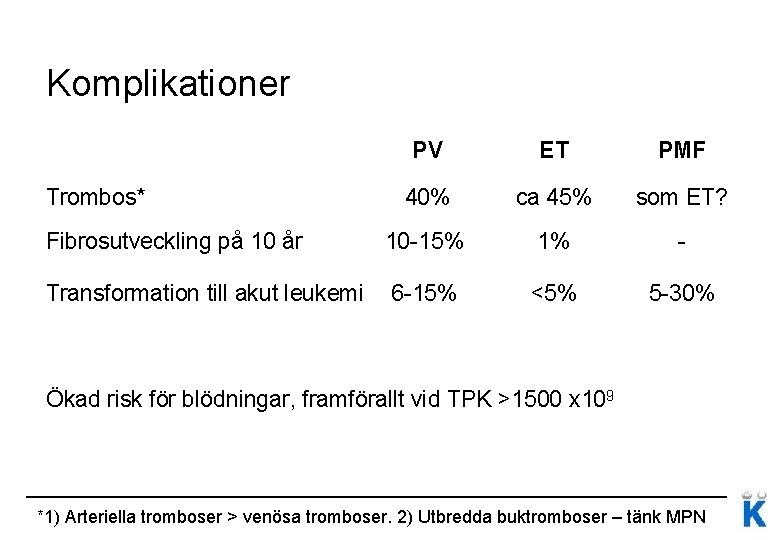 Komplikationer

| | PV | ET | PMF |
|---|---|---|---|
| Trombos* | 40% | ca 45% | som ET? |
| Fibrosutveckling på 10 år | 10-15% | 1% | - |
| Transformation till akut leukemi | 6-15% | <5% | 5-30% |

Ökad risk för blödningar, framförallt vid TPK >1500 x$10^9$

*1) Arteriella tromboser > venösa tromboser. 2) Utbredda buktromboser – tänk MPN

K